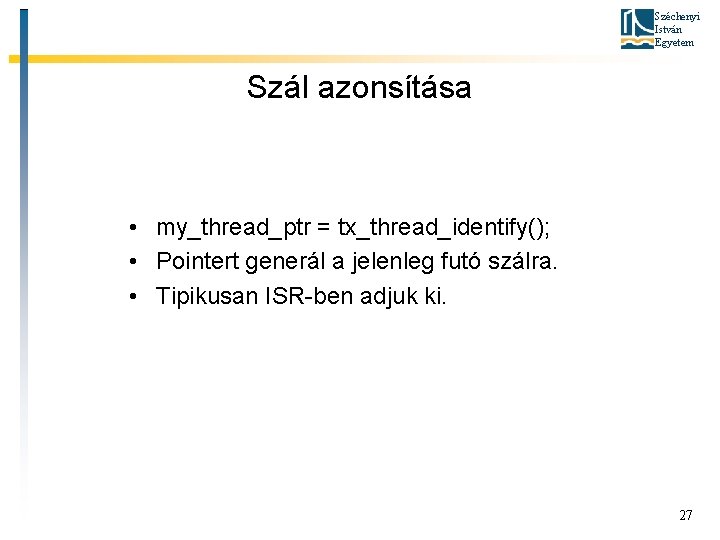 Széchenyi
István
Egyetem

Szál azonsítása

• my_thread_ptr = tx_thread_identify();
• Pointert generál a jelenleg futó szálra.
• Tipikusan ISR-ben adjuk ki.

27